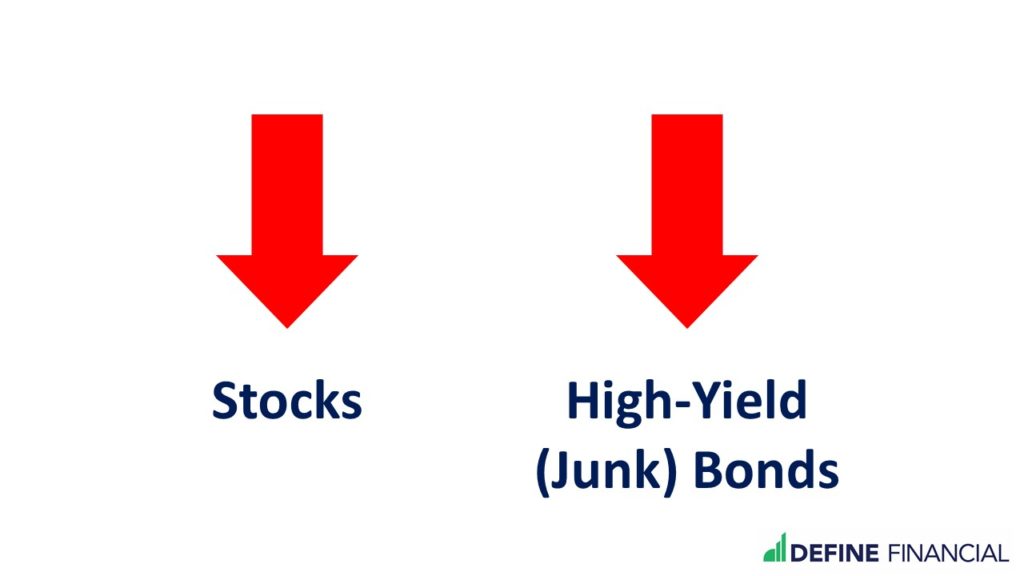 Stocks

High-Yield (Junk) Bonds

DEFINE FINANCIAL